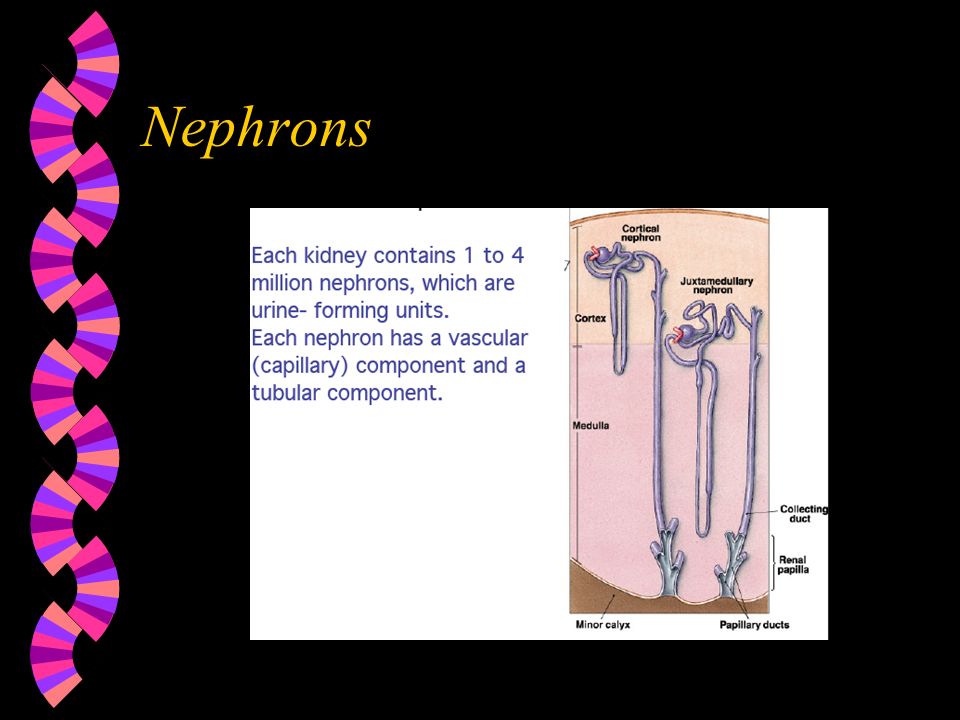 Nephrons

Each kidney contains 1 to 4 million nephrons, which are urine- forming units.
Each nephron has a vascular (capillary) component and a tubular component.

Cortical nephron
Juxtamedullary nephron
Cortex
Medulla
Collecting duct
Renal papilla
Minor calyx
Papillary ducts